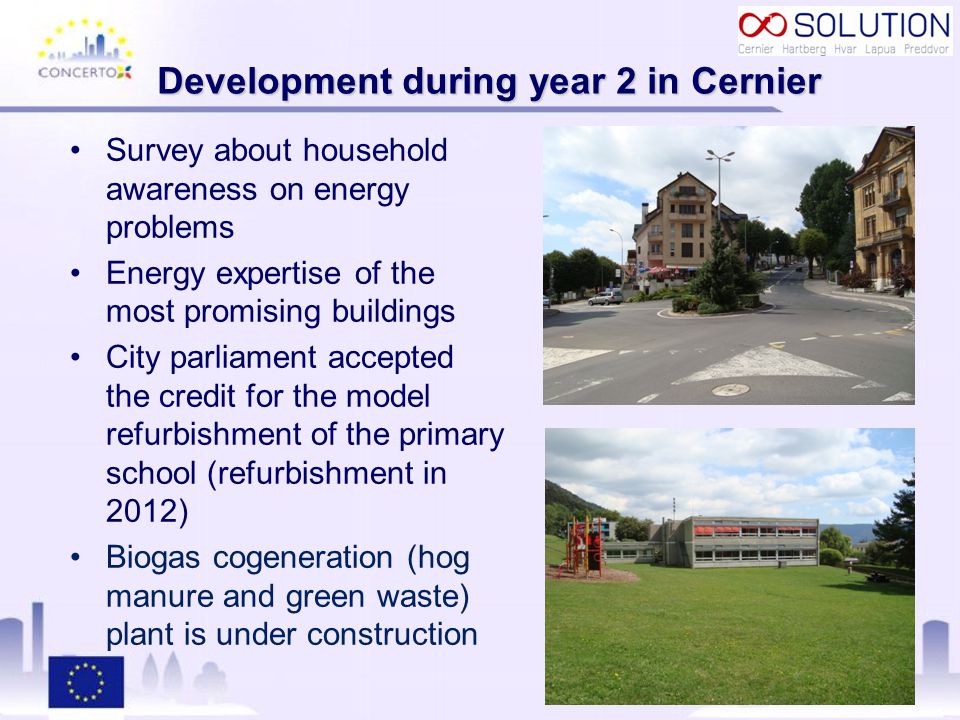 CONCERTO

SOLUTION
Cernier Hartberg Hvar Lapua Preddvor

Development during year 2 in Cernier

• Survey about household awareness on energy problems
• Energy expertise of the most promising buildings
• City parliament accepted the credit for the model refurbishment of the primary school (refurbishment in 2012)
• Biogas cogeneration (hog manure and green waste) plant is under construction